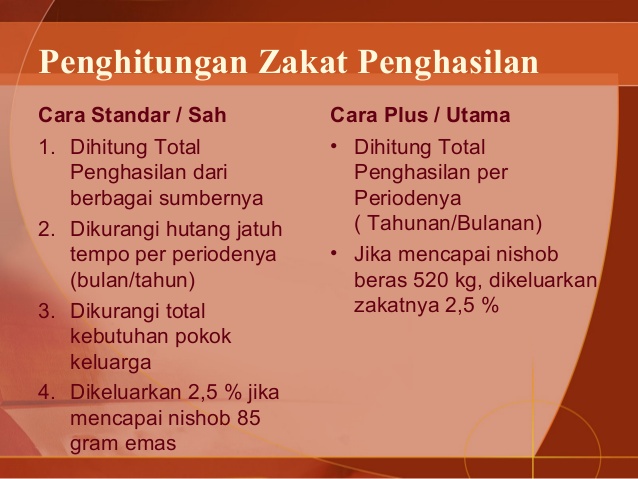 Penghitungan Zakat Penghasilan

Cara Standar / Sah

1. Dihitung Total Penghasilan dari berbagai sumbernya
2. Dikurangi hutang jatuh tempo per periodenya (bulan/tahun)
3. Dikurangi total kebutuhan pokok keluarga
4. Dikeluarkan 2,5 % jika mencapai nishob 85 gram emas

Cara Plus / Utama

• Dihitung Total Penghasilan per Periodenya ( Tahunan/Bulanan)
• Jika mencapai nishob beras 520 kg, dikeluarkan zakatnya 2,5 %